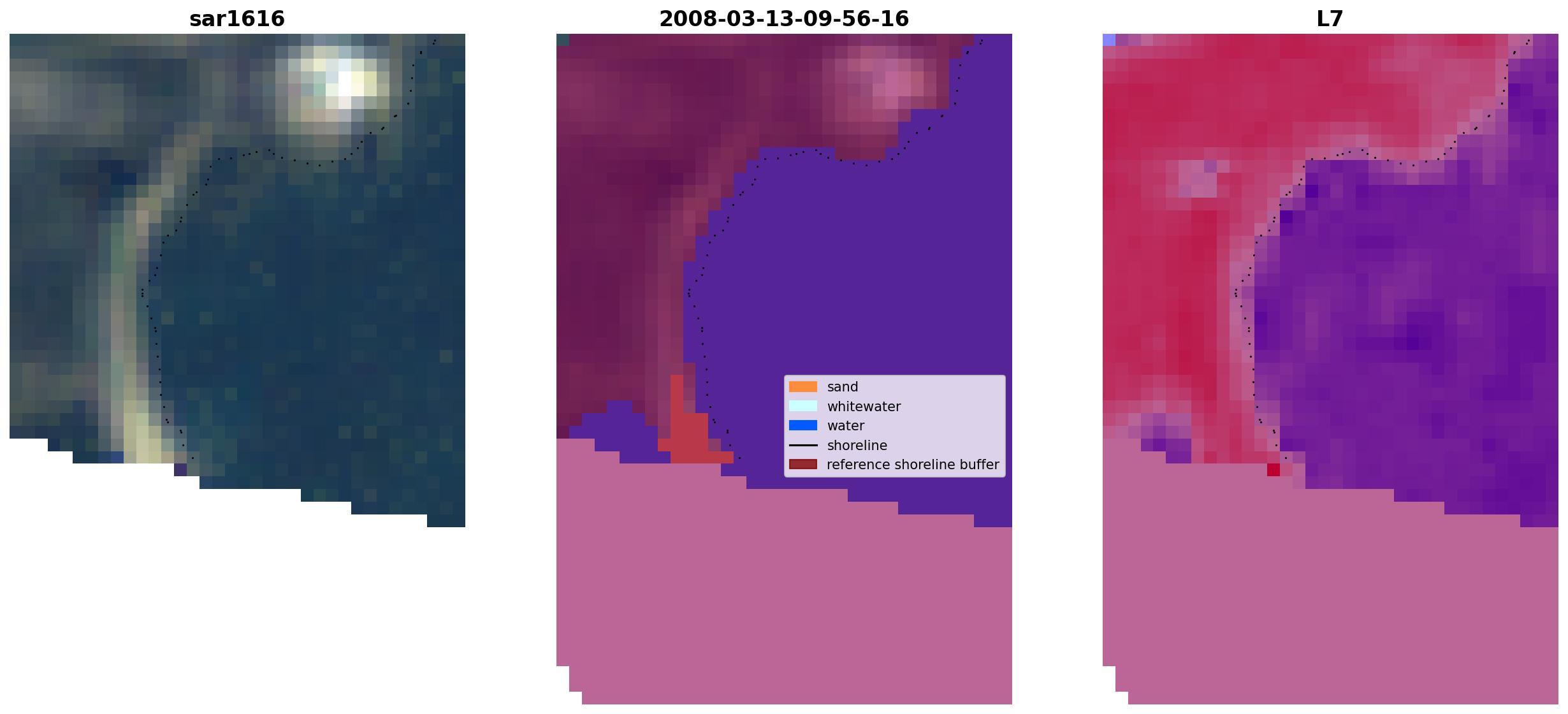 sar1616

2008-03-13-09-56-16

sand
whitewater
water
shoreline
reference shoreline buffer

L7